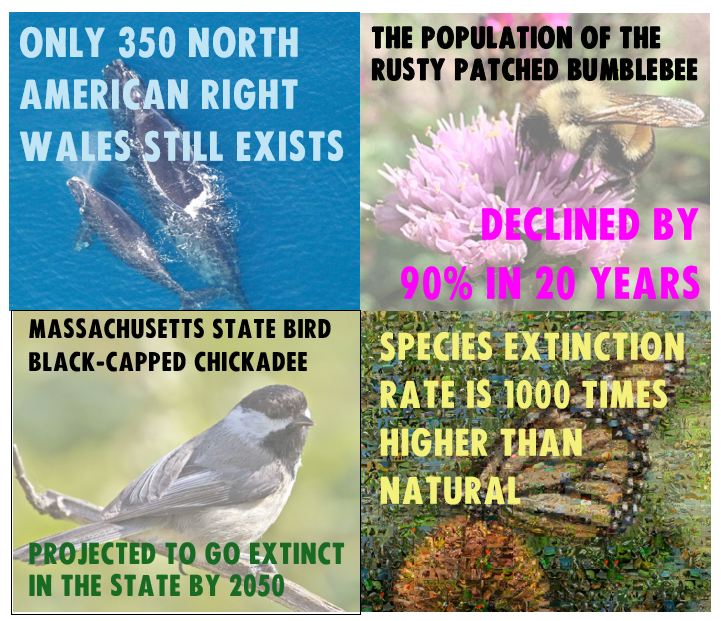 ONLY 350 NORTH AMERICAN RIGHT WALES STILL EXISTS

THE POPULATION OF THE RUSTY PATCHED BUMBLEBEE

DECLINED BY 90% IN 20 YEARS

MASSACHUSETTS STATE BIRD BLACK-CAPPED CHICKADEE

PROJECTED TO GO EXTINCT IN THE STATE BY 2050

SPECIES EXTINCTION RATE IS 1000 TIMES HIGHER THAN NATURAL